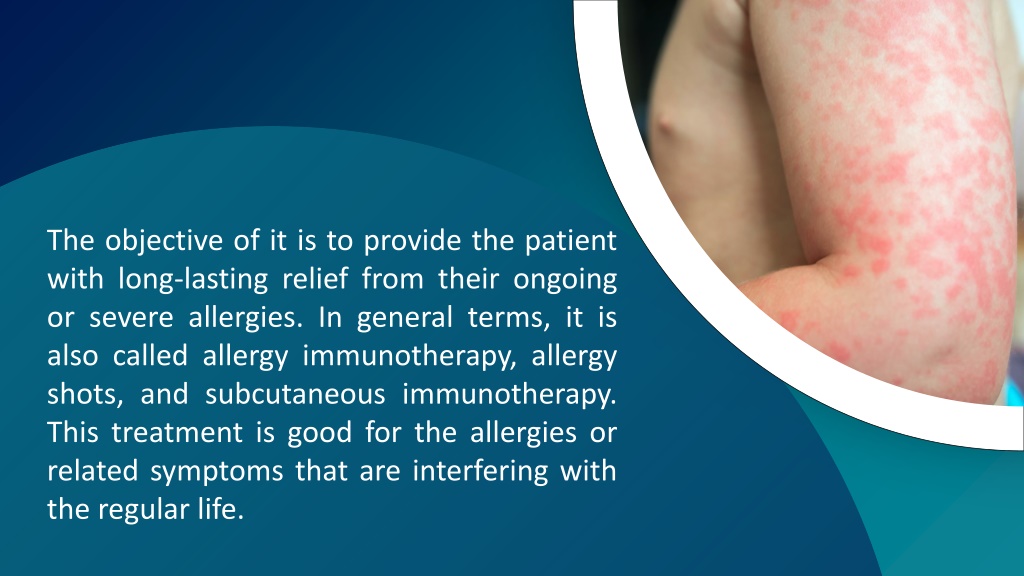 The objective of it is to provide the patient with long-lasting relief from their ongoing or severe allergies. In general terms, it is also called allergy immunotherapy, allergy shots, and subcutaneous immunotherapy. This treatment is good for the allergies or related symptoms that are interfering with the regular life.